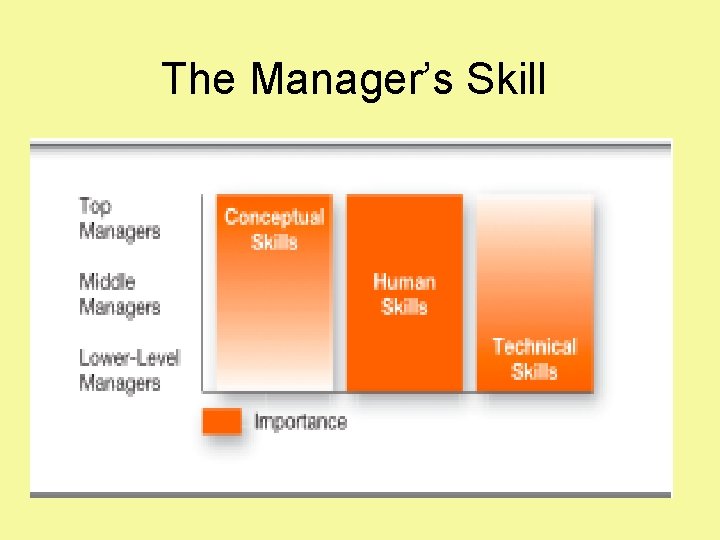 The Manager's Skill

Top Managers

Middle Managers

Lower-Level Managers

Conceptual Skills

Human Skills

Technical Skills

Importance